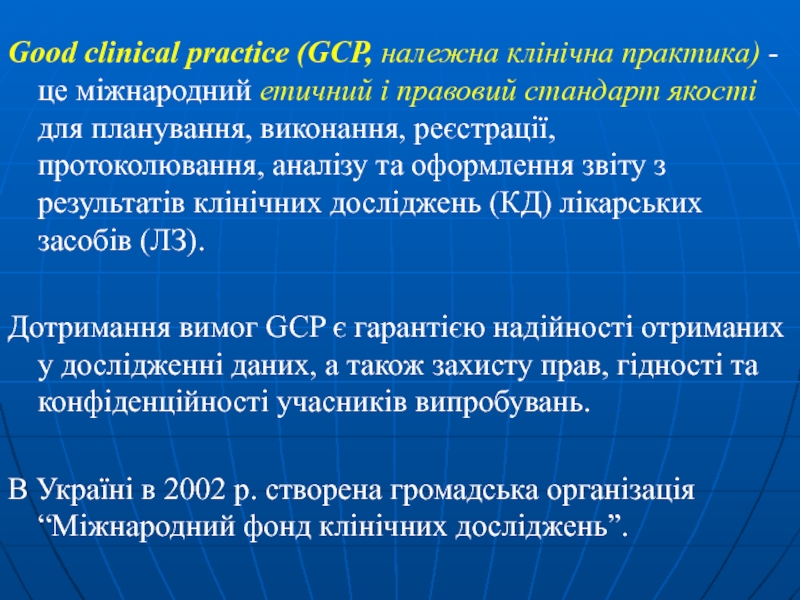 Good clinical practice (GCP, належна клінічна практика) - це міжнародний етичний і правовий стандарт якості для планування, виконання, реєстрації, протоколювання, аналізу та оформлення звіту з результатів клінічних досліджень (КД) лікарських засобів (ЛЗ).

Дотримання вимог GCP є гарантією надійності отриманих у дослідженні даних, а також захисту прав, гідності та конфіденційності учасників випробувань.

В Україні в 2002 р. створена громадська організація “Міжнародний фонд клінічних досліджень”.